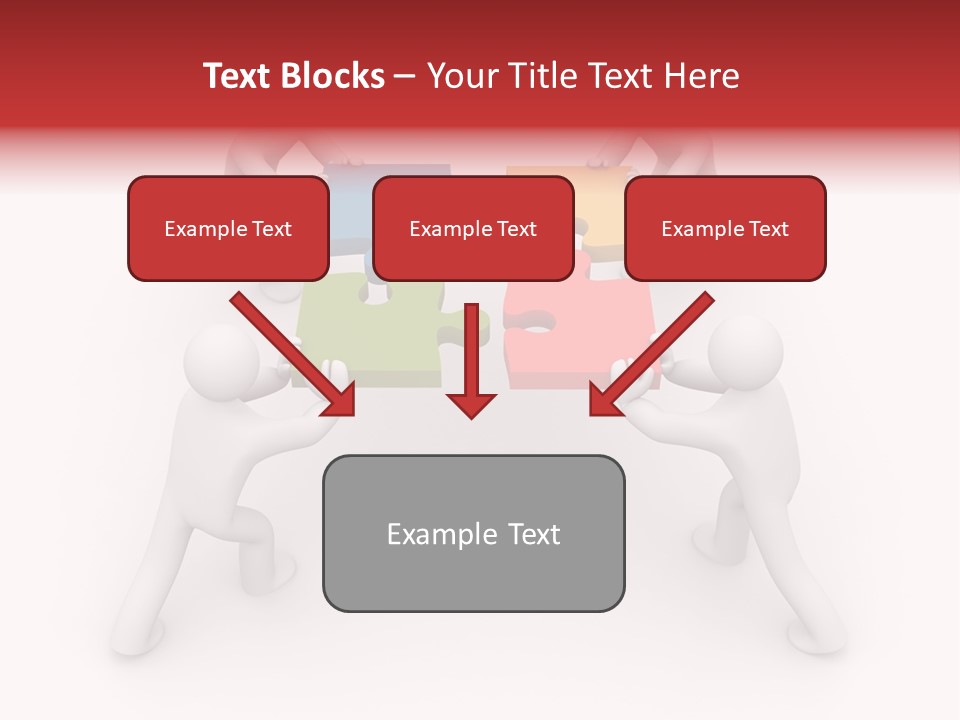 Text Blocks – Your Title Text Here

Example Text

Example Text

Example Text

Example Text